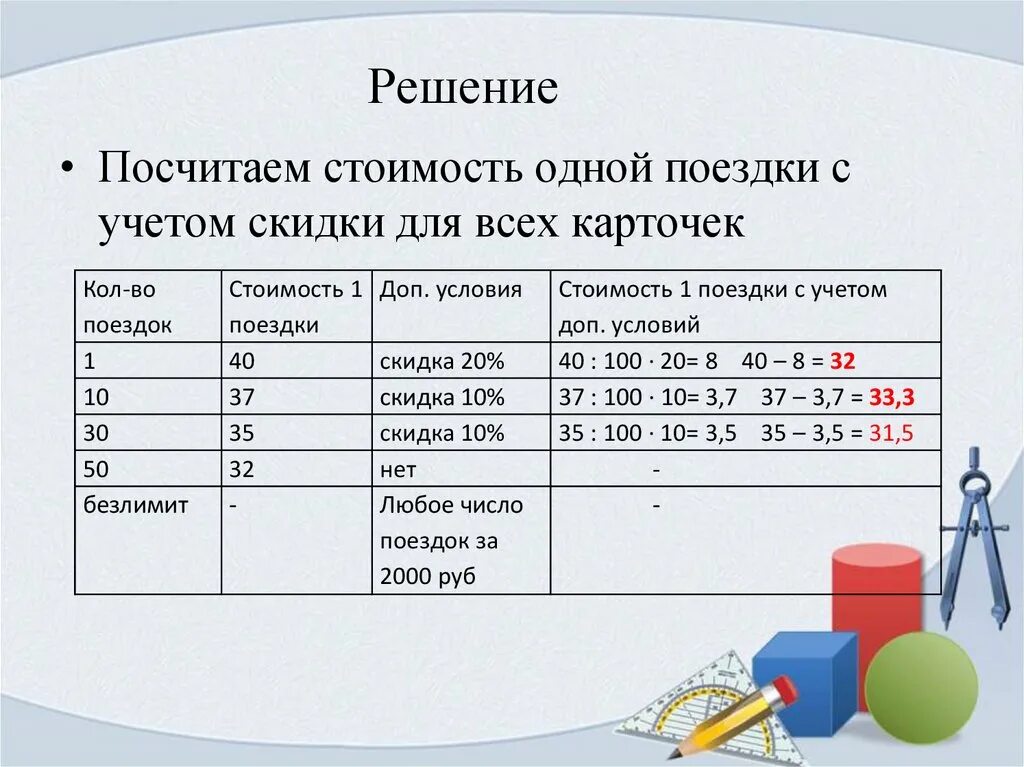 Решение

• Посчитаем стоимость одной поездки с учетом скидки для всех карточек

| Кол-во поездок | Стоимость 1 поездки | Доп. условия | Стоимость 1 поездки с учетом доп. условий |
|---|---|---|---|
| 1 | 40 | скидка 20% | 40 : 100 · 20= 8 40 – 8 = 32 |
| 10 | 37 | скидка 10% | 37 : 100 · 10= 3,7 37 – 3,7 = 33,3 |
| 30 | 35 | скидка 10% | 35 : 100 · 10= 3,5 35 – 3,5 = 31,5 |
| 50 | 32 | нет | - |
| безлимит | - | Любое число поездок за 2000 руб | - |